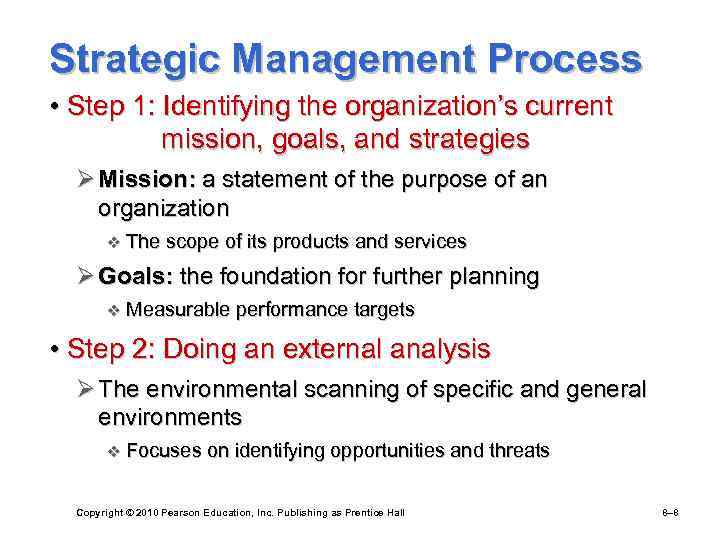 Strategic Management Process

• Step 1: Identifying the organization's current mission, goals, and strategies

➢ Mission: a statement of the purpose of an organization

❖ The scope of its products and services

➢ Goals: the foundation for further planning

❖ Measurable performance targets

• Step 2: Doing an external analysis

➢ The environmental scanning of specific and general environments

❖ Focuses on identifying opportunities and threats

Copyright © 2010 Pearson Education, Inc. Publishing as Prentice Hall

8–8